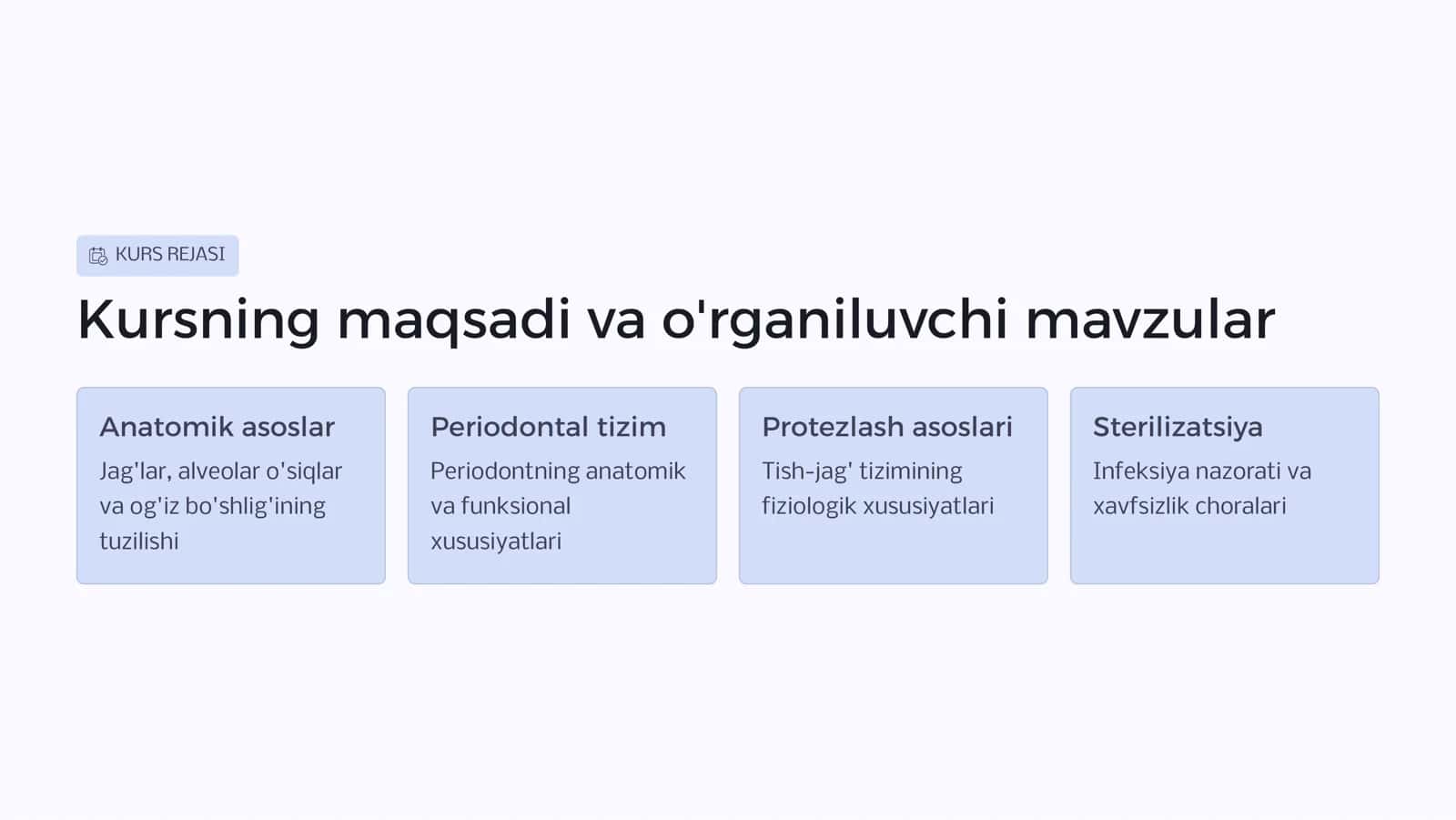 KURS REJASI

Kursning maqsadi va o'rganiluvchi mavzular

Anatomik asoslar
Jag'lar, alveolar o'siqlar va og'iz bo'shlig'ining tuzilishi

Periodontal tizim
Periodontning anatomik va funksional xususiyatlari

Protezlash asoslari
Tish-jag' tizimining fiziologik xususiyatlari

Sterilizatsiya
Infeksiya nazorati va xavfsizlik choralari